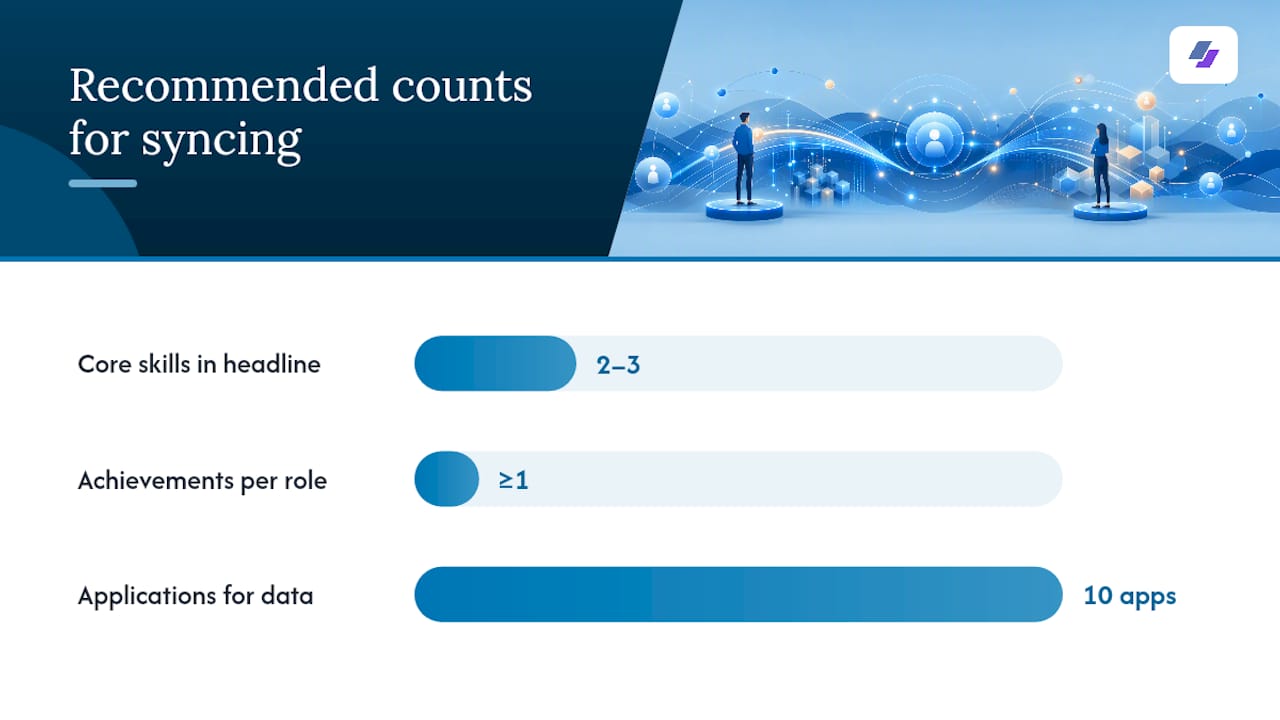 Recommended counts for syncing

Core skills in headline
2–3

Achievements per role
≥1

Applications for data
10 apps